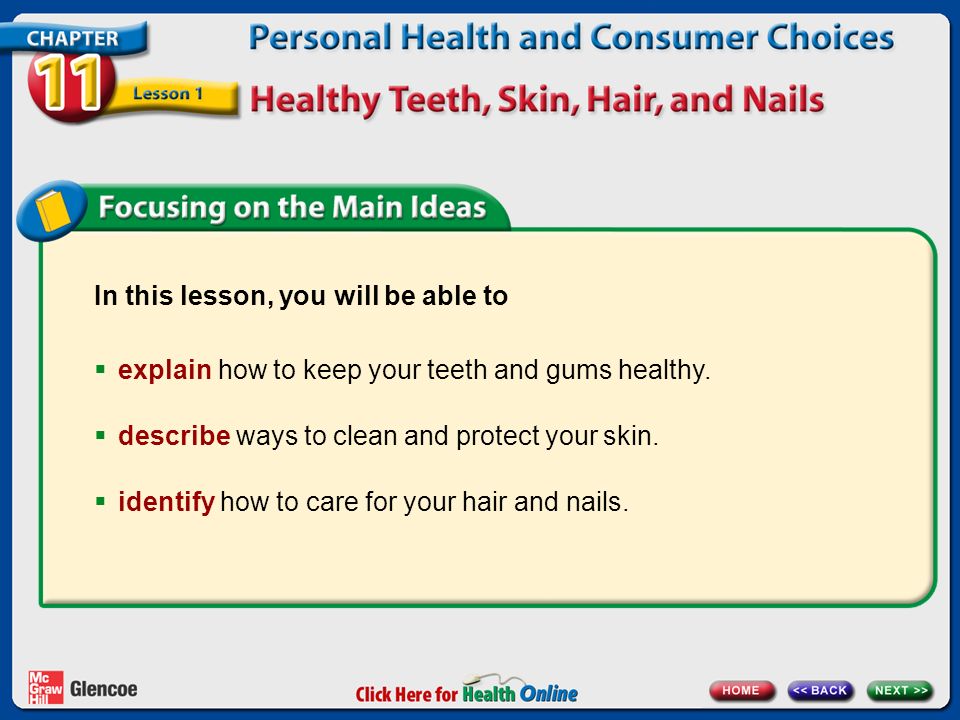 CHAPTER 11 Lesson 1

Personal Health and Consumer Choices

Healthy Teeth, Skin, Hair, and Nails

Focusing on the Main Ideas

In this lesson, you will be able to

▪ explain how to keep your teeth and gums healthy.

▪ describe ways to clean and protect your skin.

▪ identify how to care for your hair and nails.

Mc Graw Hill Glencoe

Click Here for Health Online

HOME

<< BACK

NEXT >>